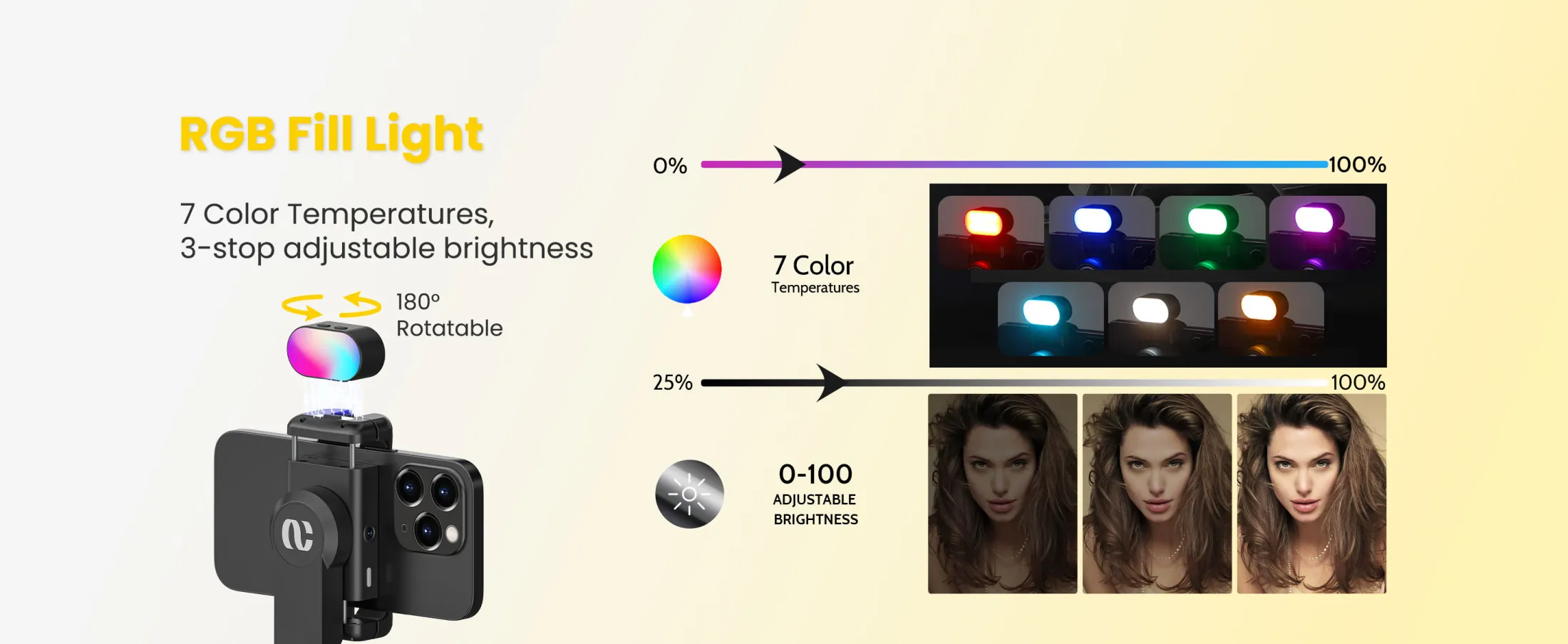 RGB Fill Light

7 Color Temperatures,
3-stop adjustable brightness

180°
Rotatable

0%

100%

7 Color
Temperatures

25%

100%

0-100
ADJUSTABLE
BRIGHTNESS